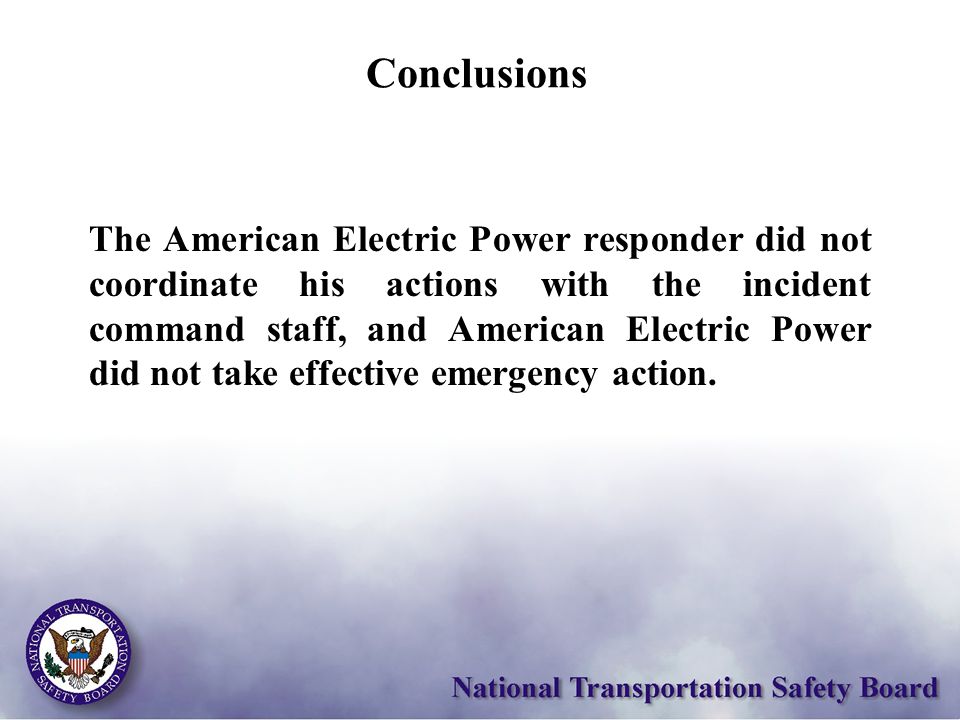 Conclusions

The American Electric Power responder did not coordinate his actions with the incident command staff, and American Electric Power did not take effective emergency action.

NATIONAL TRANSPORTATION SAFETY BOARD

National Transportation Safety Board